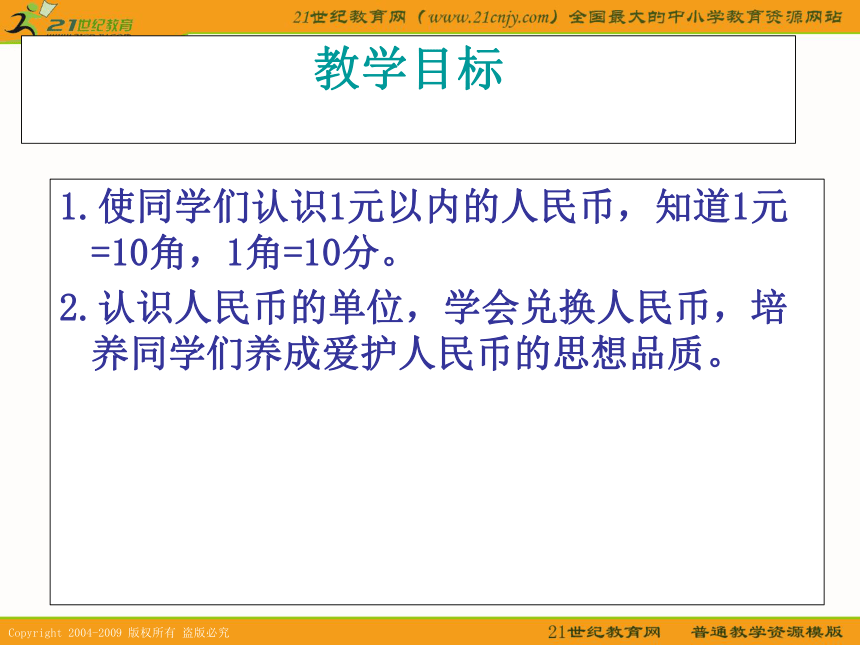 21世纪教育

21世纪教育网（www.21cnjy.com）全国最大的中小学教育资源网站

教学目标

1. 使同学们认识1元以内的人民币，知道1元=10角，1角=10分。

2. 认识人民币的单位，学会兑换人民币，培养同学们养成爱护人民币的思想品质。

Copyright 2004-2009 版权所有 盗版必究

21世纪教育网 普通教学资源模版